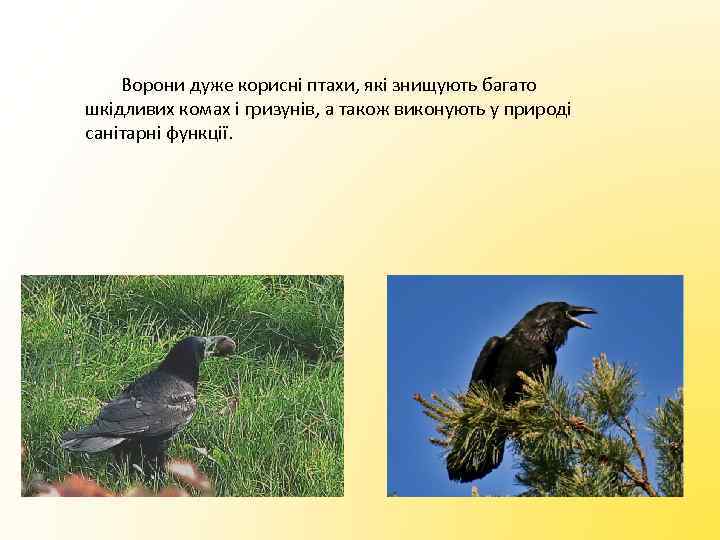 Ворони дуже корисні птахи, які знищують багато шкідливих комах і гризунів, а також виконують у природі санітарні функції.